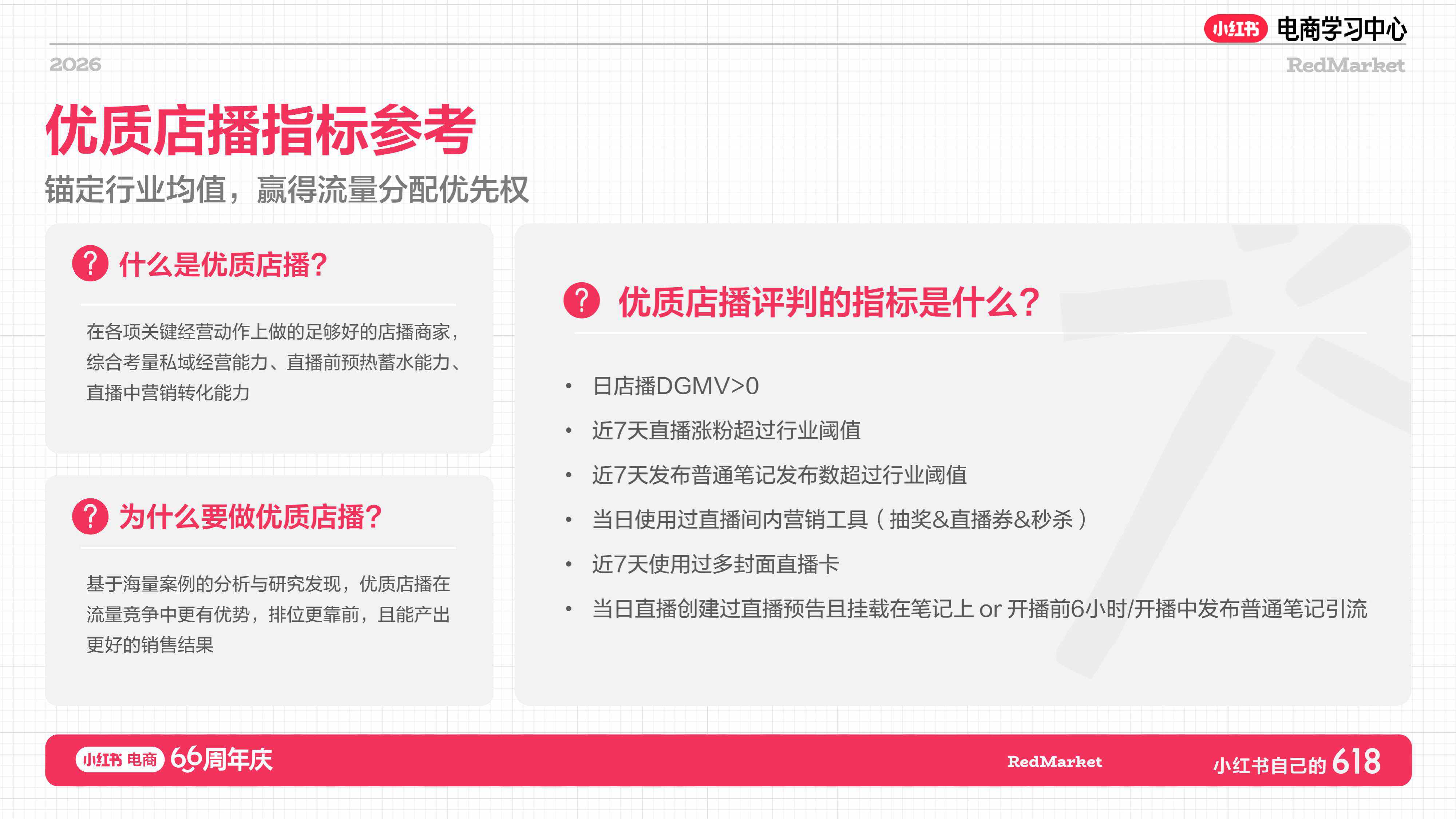 小红书 电商学习中心

2026

RedMarket

优质店播指标参考

锚定行业均值，赢得流量分配优先权

? 什么是优质店播?

在各项关键经营动作上做的足够好的店播商家，综合考量私域经营能力、直播前预热蓄水能力、直播中营销转化能力

? 为什么要做优质店播?

基于海量案例的分析与研究发现，优质店播在流量竞争中更有优势，排位更靠前，且能产出更好的销售结果

? 优质店播评判的指标是什么?

• 日店播DGMV>0
• 近7天直播涨粉超过行业阈值
• 近7天发布普通笔记发布数超过行业阈值
• 当日使用过直播间内营销工具（抽奖&直播券&秒杀）
• 近7天使用过多封面直播卡
• 当日直播创建过直播预告且挂载在笔记上 or 开播前6小时/开播中发布普通笔记引流

小红书 电商 66周年庆

RedMarket

小红书自己的 618